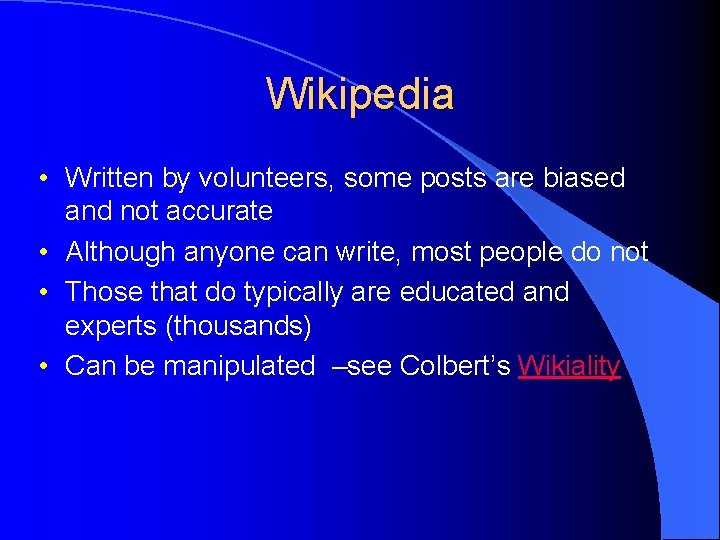 Wikipedia

• Written by volunteers, some posts are biased and not accurate
• Although anyone can write, most people do not
• Those that do typically are educated and experts (thousands)
• Can be manipulated –see Colbert's Wikiality